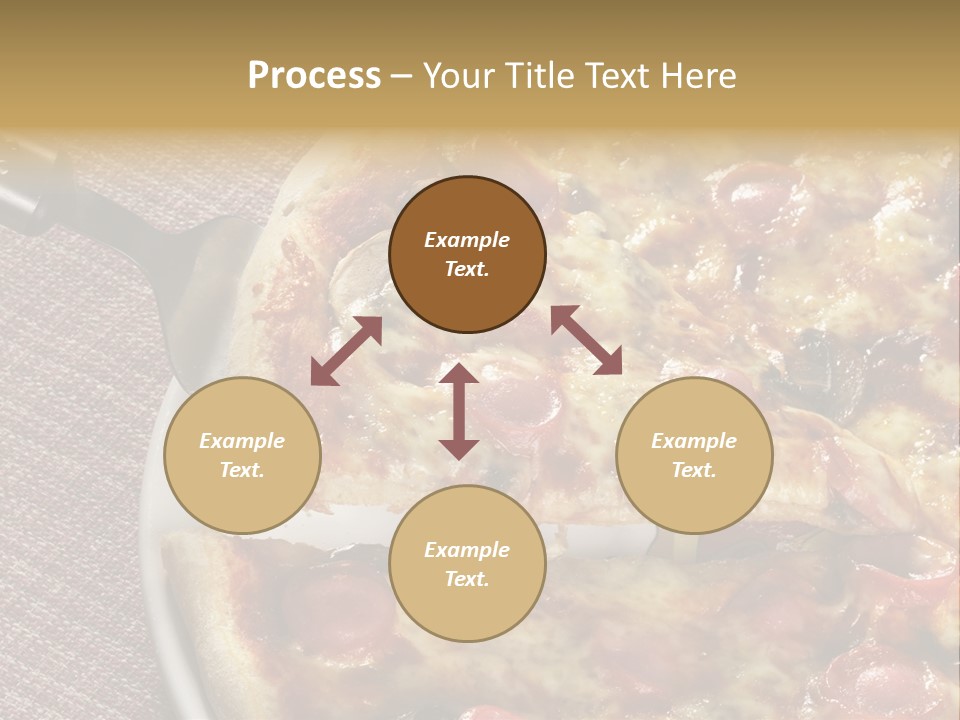 Process – Your Title Text Here

Example Text.

Example Text.

Example Text.

Example Text.